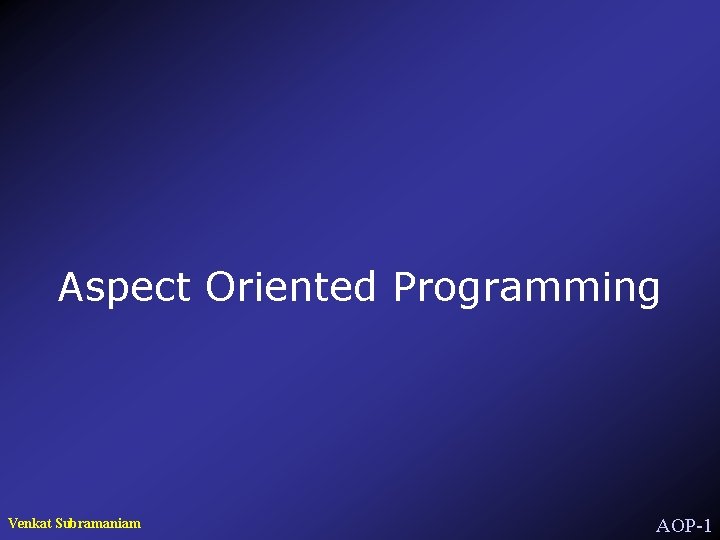 Aspect Oriented Programming

Venkat Subramaniam

AOP-1